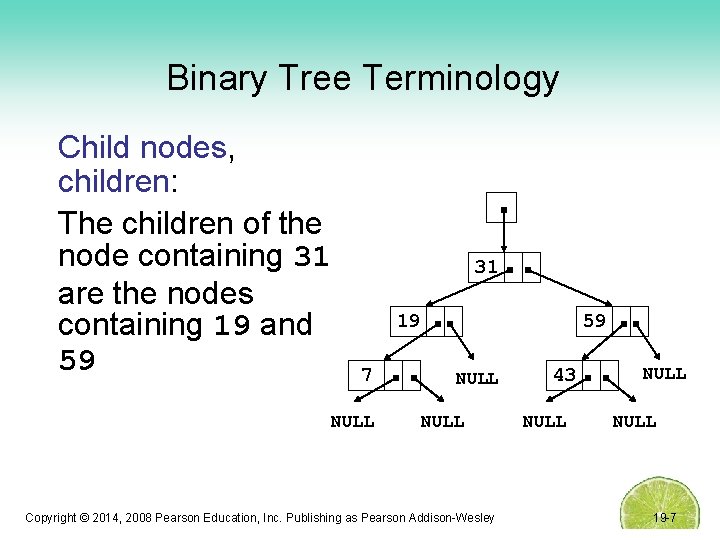 Binary Tree Terminology

Child nodes, children:

The children of the node containing 31 are the nodes containing 19 and 59

31

19

59

7

NULL

43

NULL

NULL

NULL

NULL

NULL

Copyright © 2014, 2008 Pearson Education, Inc. Publishing as Pearson Addison-Wesley

19-7